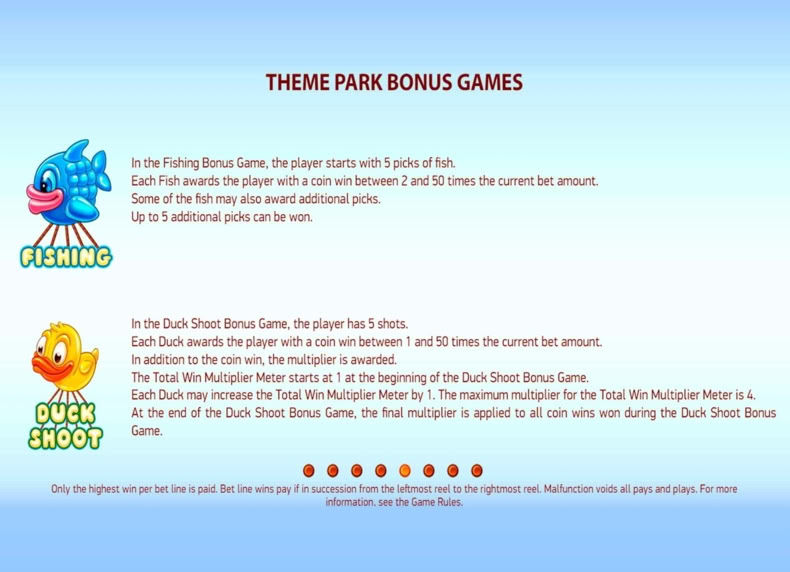 THEME PARK BONUS GAMES

FISHING

In the Fishing Bonus Game, the player starts with 5 picks of fish.
Each Fish awards the player with a coin win between 2 and 50 times the current bet amount.
Some of the fish may also award additional picks.
Up to 5 additional picks can be won.

DUCK SHOOT

In the Duck Shoot Bonus Game, the player has 5 shots.
Each Duck awards the player with a coin win between 1 and 50 times the current bet amount.
In addition to the coin win, the multiplier is awarded.
The Total Win Multiplier Meter starts at 1 at the beginning of the Duck Shoot Bonus Game.
Each Duck may increase the Total Win Multiplier Meter by 1. The maximum multiplier for the Total Win Multiplier Meter is 4.
At the end of the Duck Shoot Bonus Game, the final multiplier is applied to all coin wins won during the Duck Shoot Bonus Game.

Only the highest win per bet line is paid. Bet line wins pay if in succession from the leftmost reel to the rightmost reel. Malfunction voids all pays and plays. For more information, see the Game Rules.